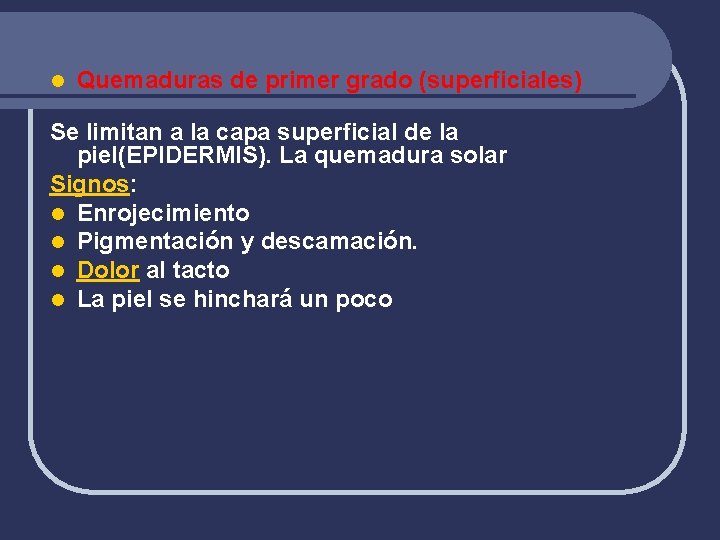 - Quemaduras de primer grado (superficiales)

Se limitan a la capa superficial de la piel(EPIDERMIS). La quemadura solar

Signos:

- Enrojecimiento
- Pigmentación y descamación.
- Dolor al tacto
- La piel se hinchará un poco